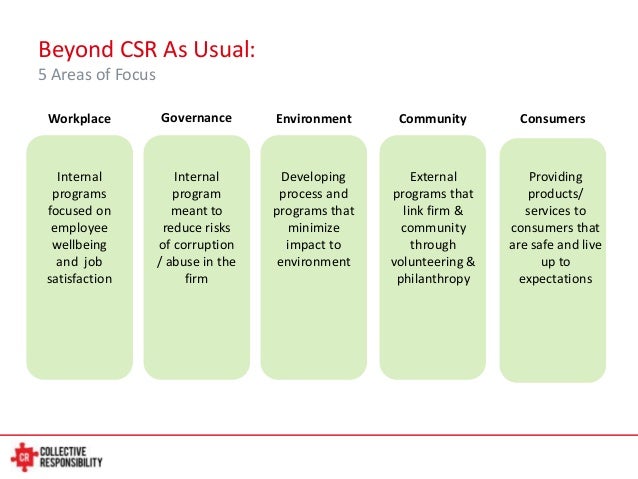 Beyond CSR As Usual:
5 Areas of Focus

Workplace

Internal programs focused on employee wellbeing and job satisfaction

Governance

Internal program meant to reduce risks of corruption / abuse in the firm

Environment

Developing process and programs that minimize impact to environment

Community

External programs that link firm & community through volunteering & philanthropy

Consumers

Providing products/ services to consumers that are safe and live up to expectations

CR COLLECTIVE RESPONSIBILITY